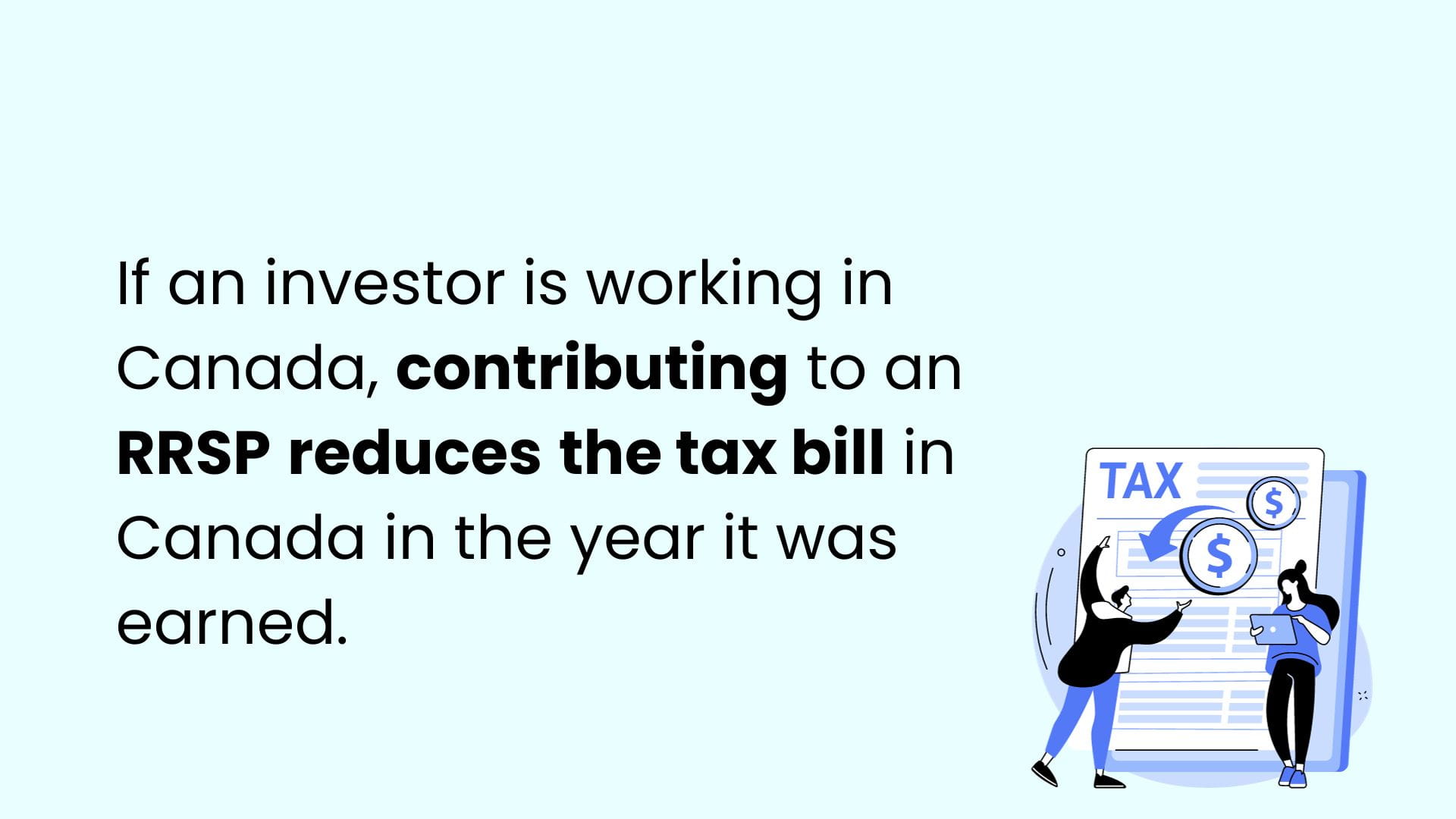 If an investor is working in Canada, contributing to an RRSP reduces the tax bill in Canada in the year it was earned.

TAX

$

$